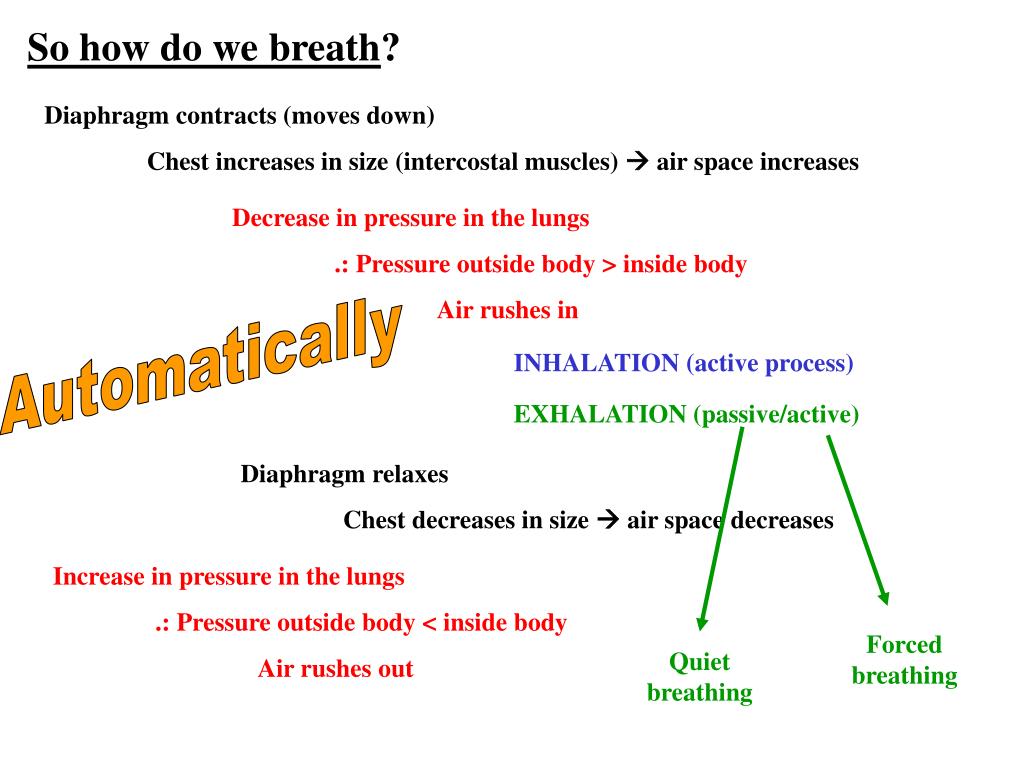 So how do we breath?

Diaphragm contracts (moves down)

Chest increases in size (intercostal muscles) → air space increases

Decrease in pressure in the lungs

.: Pressure outside body > inside body

Air rushes in

Automatically

INHALATION (active process)

EXHALATION (passive/active)

Diaphragm relaxes

Chest decreases in size → air space decreases

Increase in pressure in the lungs

.: Pressure outside body < inside body

Air rushes out

Quiet breathing

Forced breathing